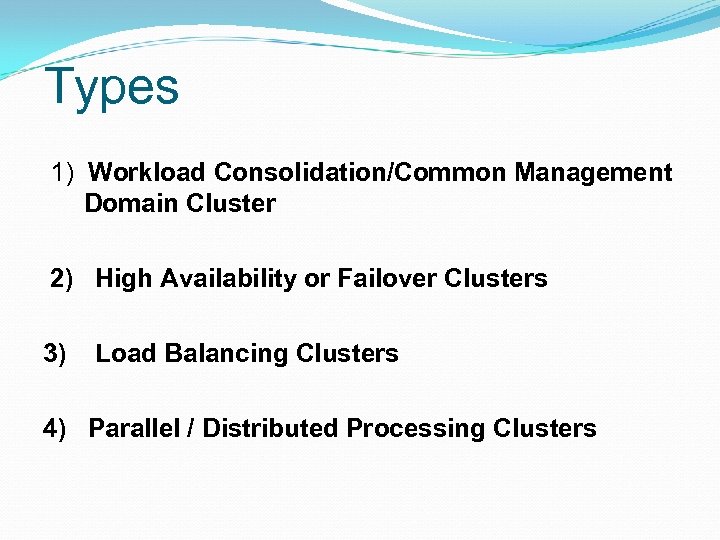 Types

1) Workload Consolidation/Common Management Domain Cluster

2) High Availability or Failover Clusters

3) Load Balancing Clusters

4) Parallel / Distributed Processing Clusters